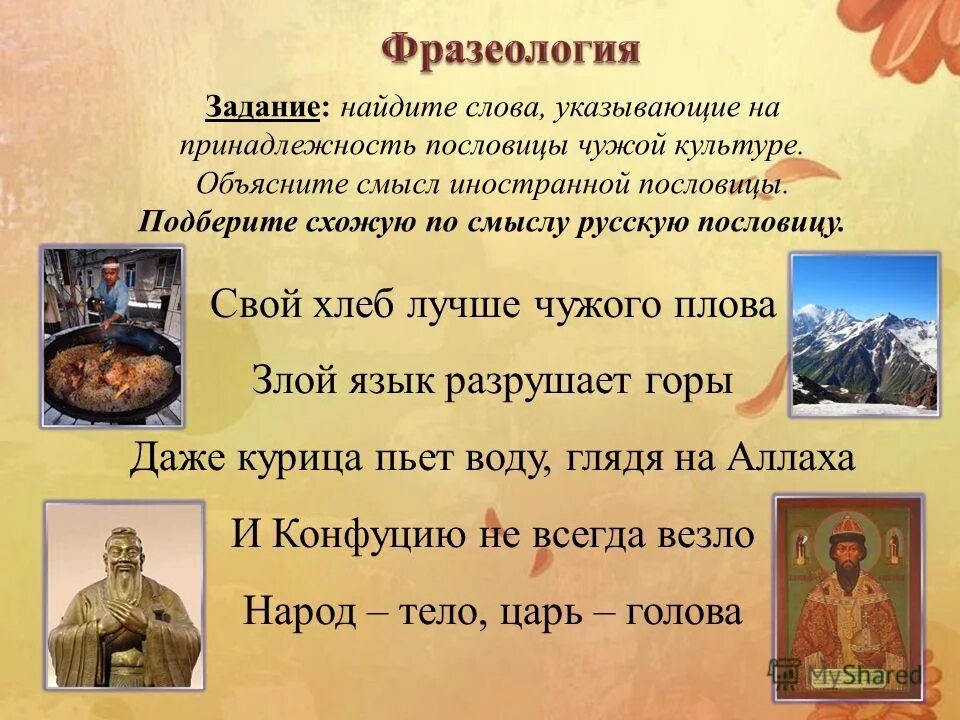 Фразеология

Задание: найдите слова, указывающие на принадлежность пословицы чужой культуре. Объясните смысл иностранной пословицы. Подберите схожую по смыслу русскую пословицу.

Свой хлеб лучше чужого плова

Злой язык разрушает горы

Даже курица пьет воду, глядя на Аллаха

И Конфуцию не всегда везло

Народ – тело, царь – голова

MyShared